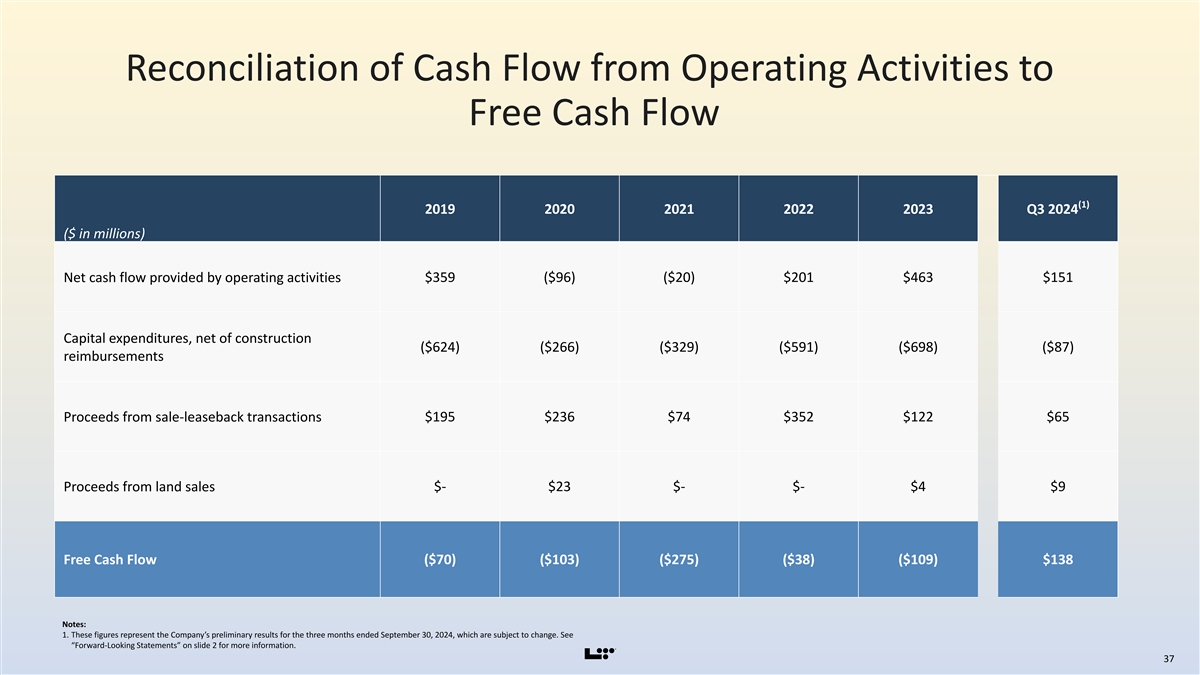 Reconciliation of Cash Flow from Operating Activities to Free Cash Flow

| ($ in millions) | 2019 | 2020 | 2021 | 2022 | 2023 | Q3 2024$^{(1)}$ |
|---|---|---|---|---|---|---|
| Net cash flow provided by operating activities | $359 | ($96) | ($20) | $201 | $463 | $151 |
| Capital expenditures, net of construction reimbursements | ($624) | ($266) | ($329) | ($591) | ($698) | ($87) |
| Proceeds from sale-leaseback transactions | $195 | $236 | $74 | $352 | $122 | $65 |
| Proceeds from land sales | $- | $23 | $- | $- | $4 | $9 |
| Free Cash Flow | ($70) | ($103) | ($275) | ($38) | ($109) | $138 |

Notes:
1. These figures represent the Company's preliminary results for the three months ended September 30, 2024, which are subject to change. See "Forward-Looking Statements" on slide 2 for more information.

37